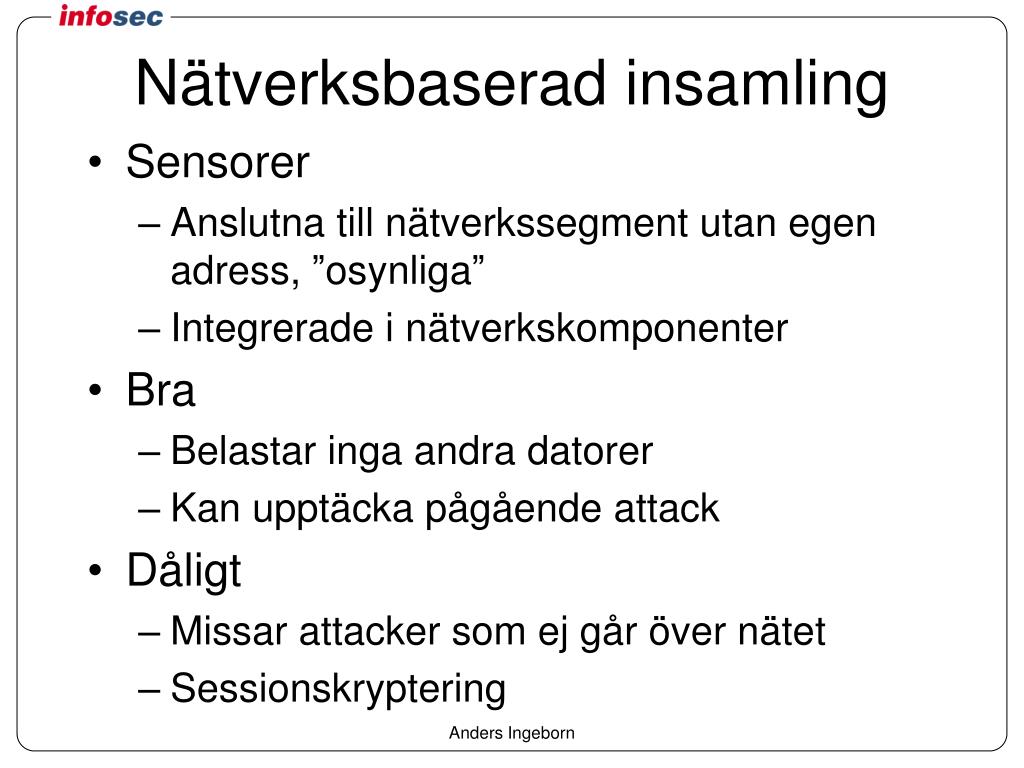 infosec

Nätverksbaserad insamling

• Sensorer
– Anslutna till nätverkssegment utan egen adress, ”osynliga”
– Integrerade i nätverkskomponenter
• Bra
– Belastar inga andra datorer
– Kan upptäcka pågående attack
• Dåligt
– Missar attacker som ej går över nätet
– Sessionskryptering

Anders Ingeborn